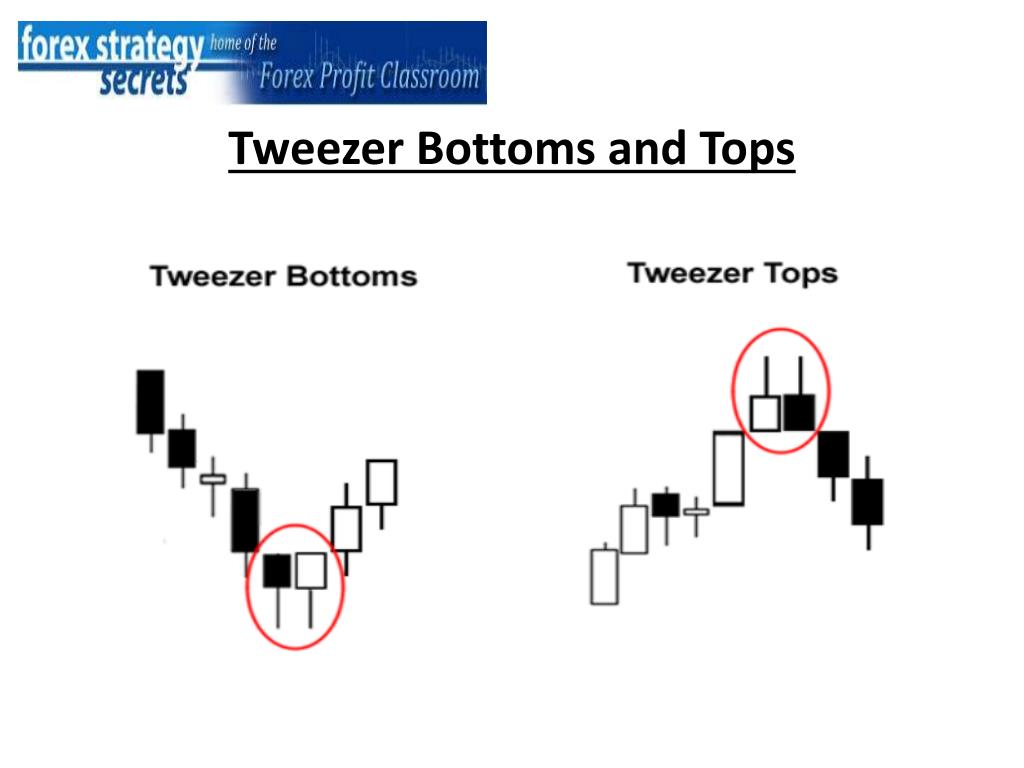 forex strategy secrets home of the Forex Profit Classroom

Tweezer Bottoms and Tops

Tweezer Bottoms

Tweezer Tops